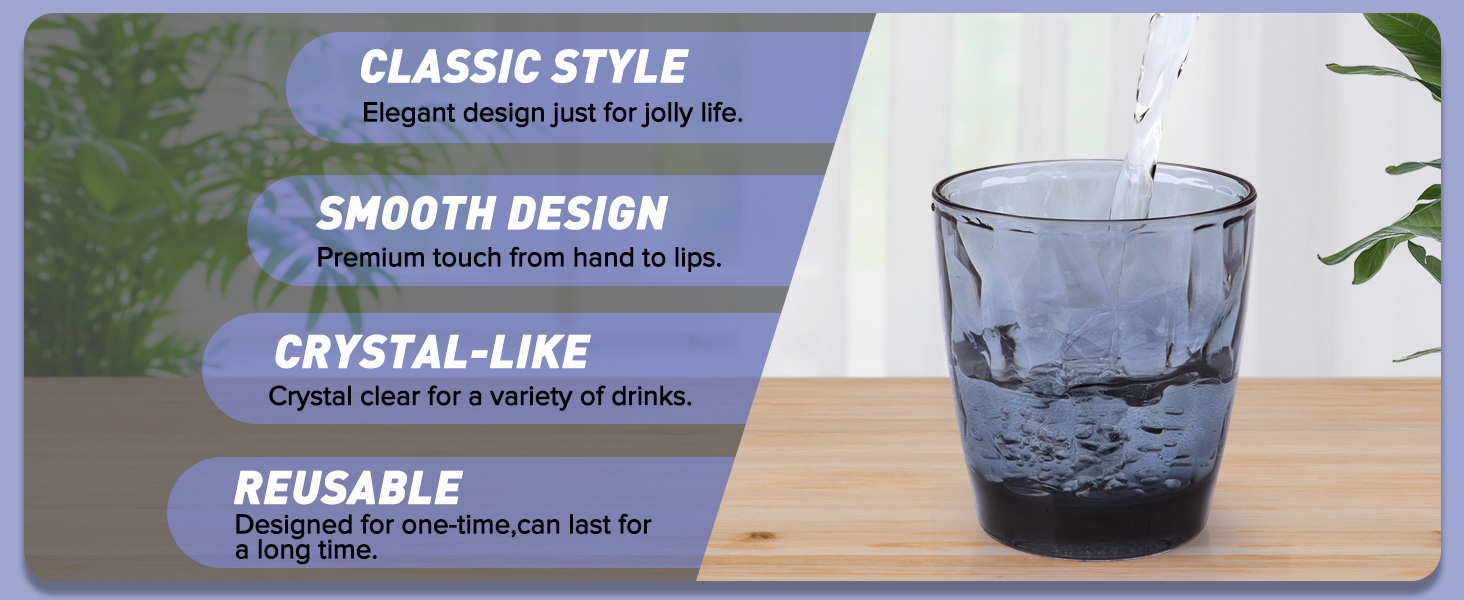 CLASSIC STYLE
Elegant design just for jolly life.

SMOOTH DESIGN
Premium touch from hand to lips.

CRYSTAL-LIKE
Crystal clear for a variety of drinks.

REUSABLE
Designed for one-time,can last for a long time.